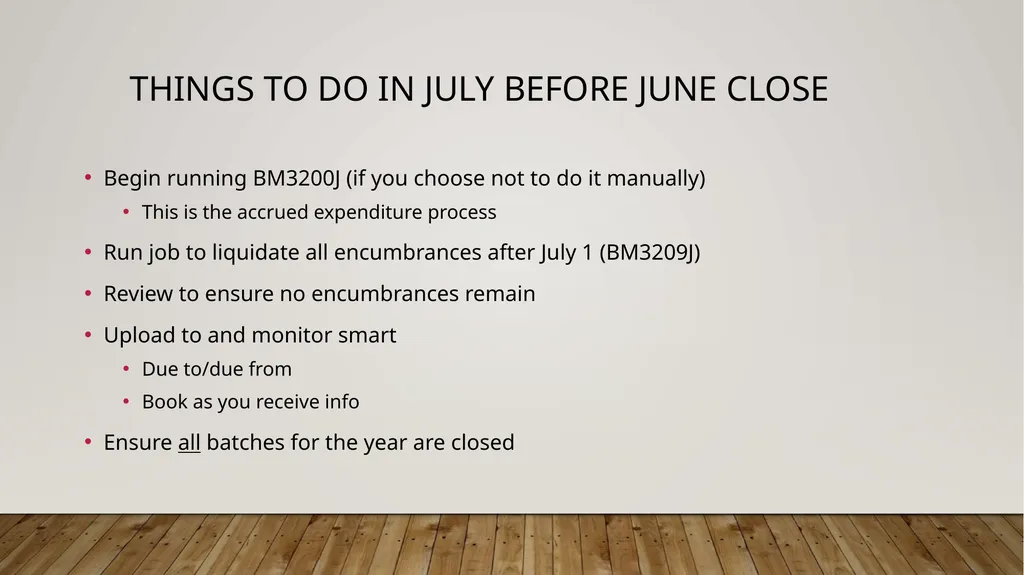 THINGS TO DO IN JULY BEFORE JUNE CLOSE

• Begin running BM3200J (if you choose not to do it manually)
  • This is the accrued expenditure process
• Run job to liquidate all encumbrances after July 1 (BM3209J)
• Review to ensure no encumbrances remain
• Upload to and monitor smart
  • Due to/due from
  • Book as you receive info
• Ensure all batches for the year are closed